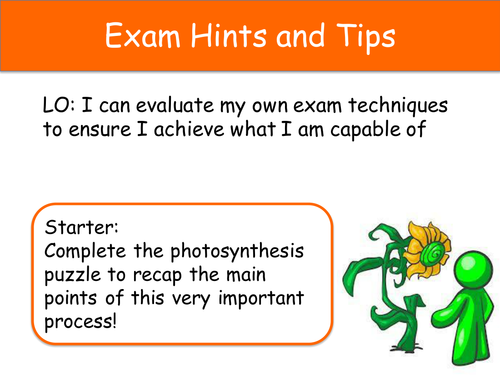 Exam Hints and Tips

LO: I can evaluate my own exam techniques to ensure I achieve what I am capable of

Starter:
Complete the photosynthesis puzzle to recap the main points of this very important process!